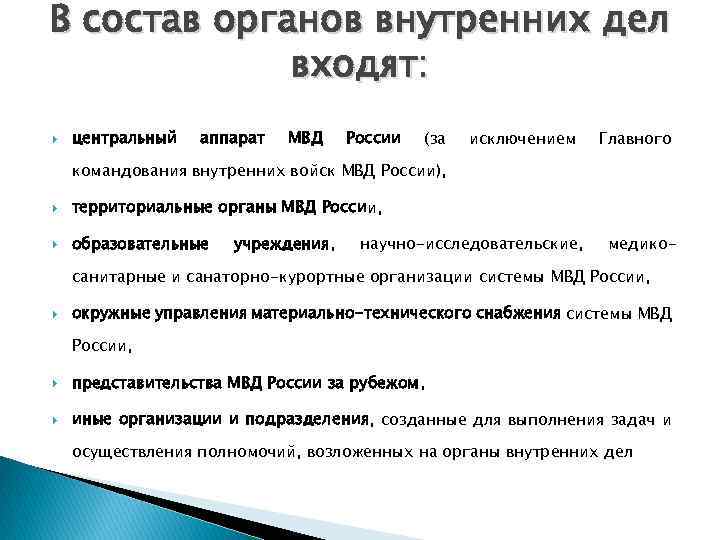 В состав органов внутренних дел входят:

центральный аппарат МВД России (за исключением Главного командования внутренних войск МВД России),

территориальные органы МВД России,

образовательные учреждения, научно-исследовательские, медико-санитарные и санаторно-курортные организации системы МВД России,

окружные управления материально-технического снабжения системы МВД России,

представительства МВД России за рубежом,

иные организации и подразделения, созданные для выполнения задач и осуществления полномочий, возложенных на органы внутренних дел